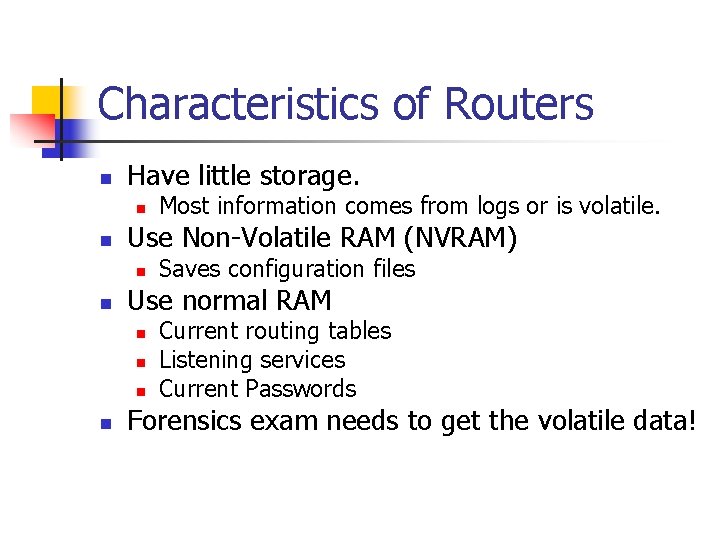 Characteristics of Routers

- Have little storage.
  - Most information comes from logs or is volatile.
- Use Non-Volatile RAM (NVRAM)
  - Saves configuration files
- Use normal RAM
  - Current routing tables
  - Listening services
  - Current Passwords
- Forensics exam needs to get the volatile data!